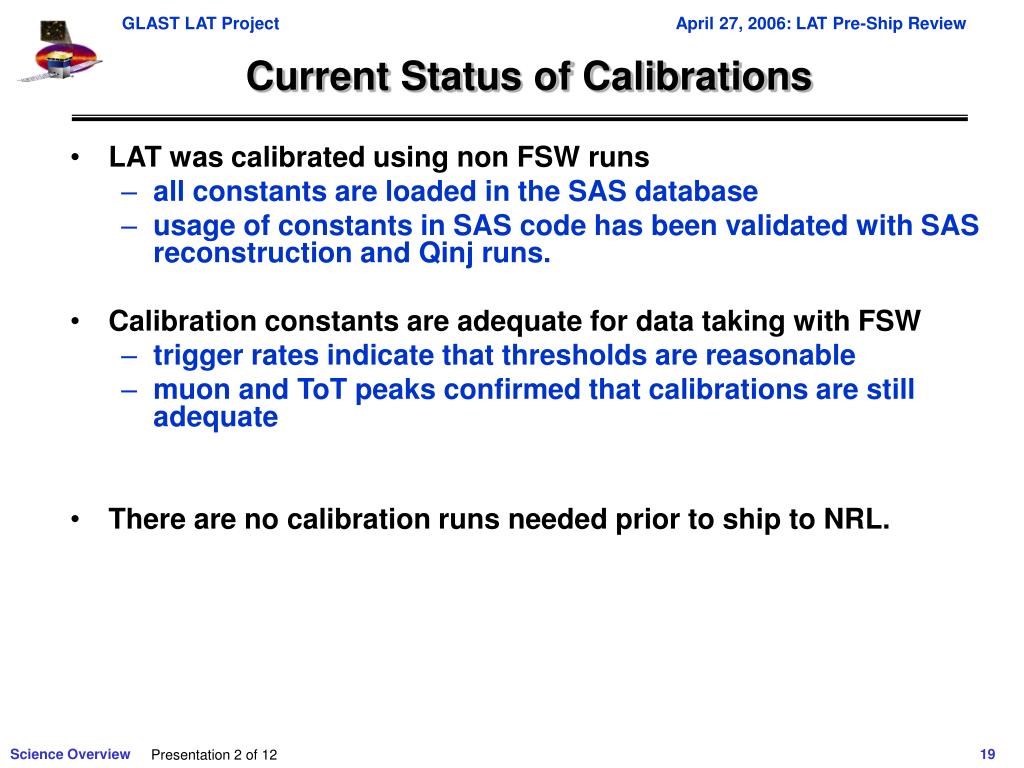 GLAST LAT Project

April 27, 2006: LAT Pre-Ship Review

Current Status of Calibrations

• LAT was calibrated using non FSW runs
 – all constants are loaded in the SAS database
 – usage of constants in SAS code has been validated with SAS reconstruction and Qinj runs.

• Calibration constants are adequate for data taking with FSW
 – trigger rates indicate that thresholds are reasonable
 – muon and ToT peaks confirmed that calibrations are still adequate

• There are no calibration runs needed prior to ship to NRL.

Science Overview

Presentation 2 of 12

19